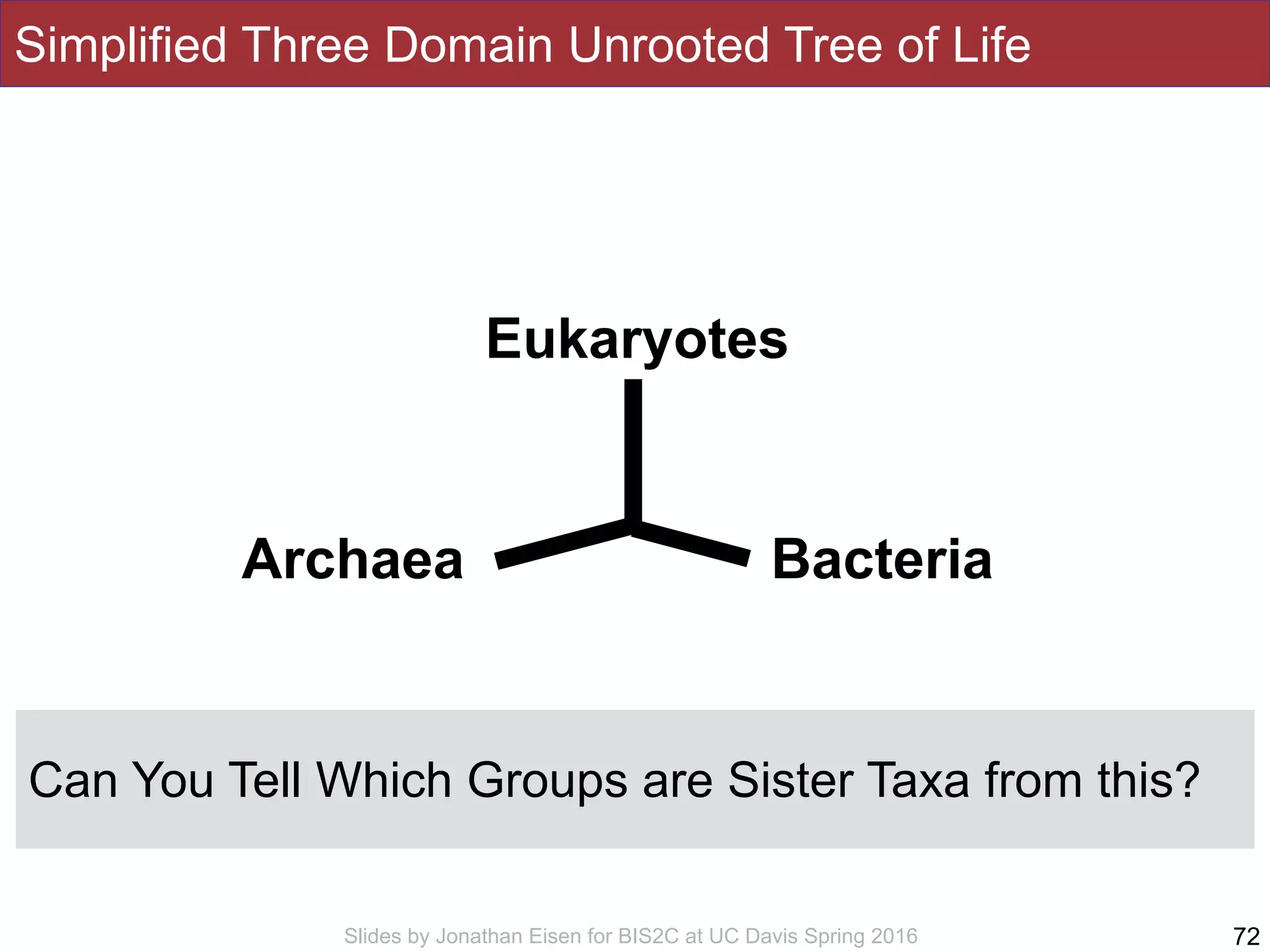 Simplified Three Domain Unrooted Tree of Life

Eukaryotes

Archaea

Bacteria

Can You Tell Which Groups are Sister Taxa from this?

Slides by Jonathan Eisen for BIS2C at UC Davis Spring 2016

72